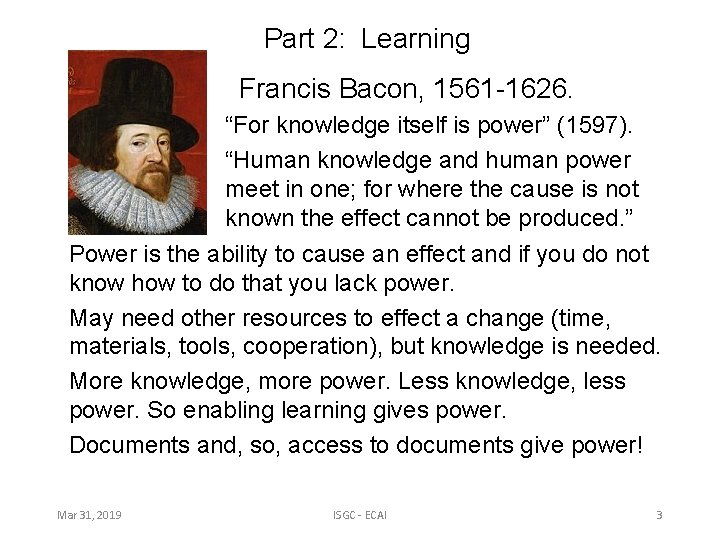 Part 2: Learning

Francis Bacon, 1561-1626.

“For knowledge itself is power” (1597).

“Human knowledge and human power meet in one; for where the cause is not known the effect cannot be produced.”

Power is the ability to cause an effect and if you do not know how to do that you lack power.

May need other resources to effect a change (time, materials, tools, cooperation), but knowledge is needed.

More knowledge, more power. Less knowledge, less power. So enabling learning gives power.

Documents and, so, access to documents give power!

Mar 31, 2019

ISGC - ECAI

3